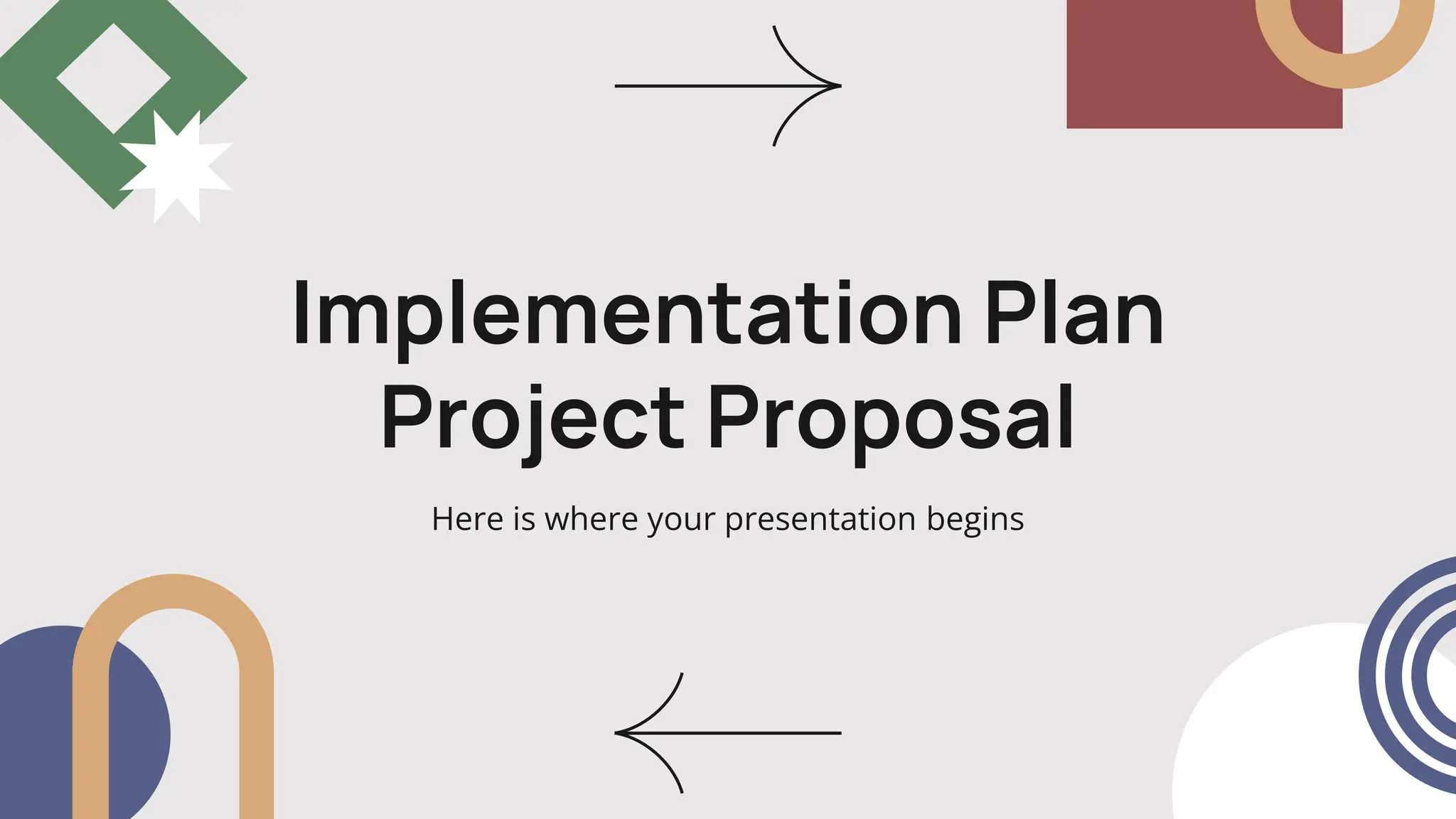 Implementation Plan Project Proposal

Here is where your presentation begins